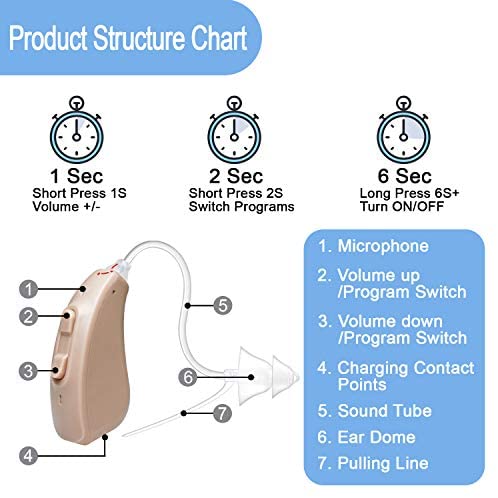 Product Structure Chart

1 Sec
Short Press 1S
Volume +/-

2 Sec
Short Press 2S
Switch Programs

6 Sec
Long Press 6S+
Turn ON/OFF

1
2
3
4
5
6
7

1. Microphone
2. Volume up /Program Switch
3. Volume down /Program Switch
4. Charging Contact Points
5. Sound Tube
6. Ear Dome
7. Pulling Line